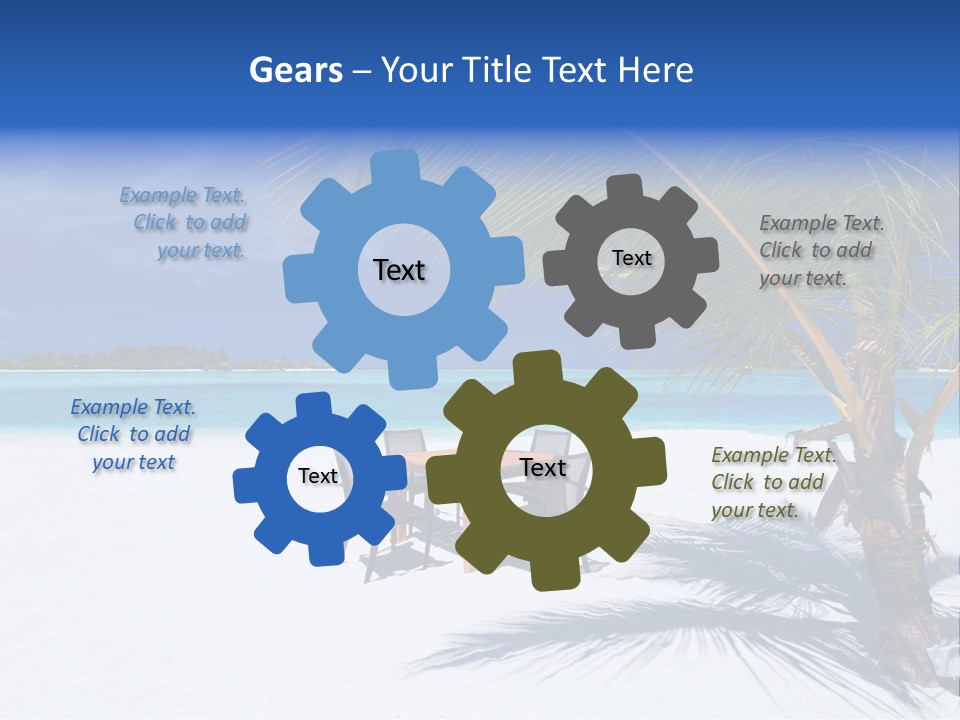 Gears – Your Title Text Here

Example Text. Click to add your text.

Text

Text

Example Text. Click to add your text.

Example Text. Click to add your text

Text

Text

Example Text. Click to add your text.